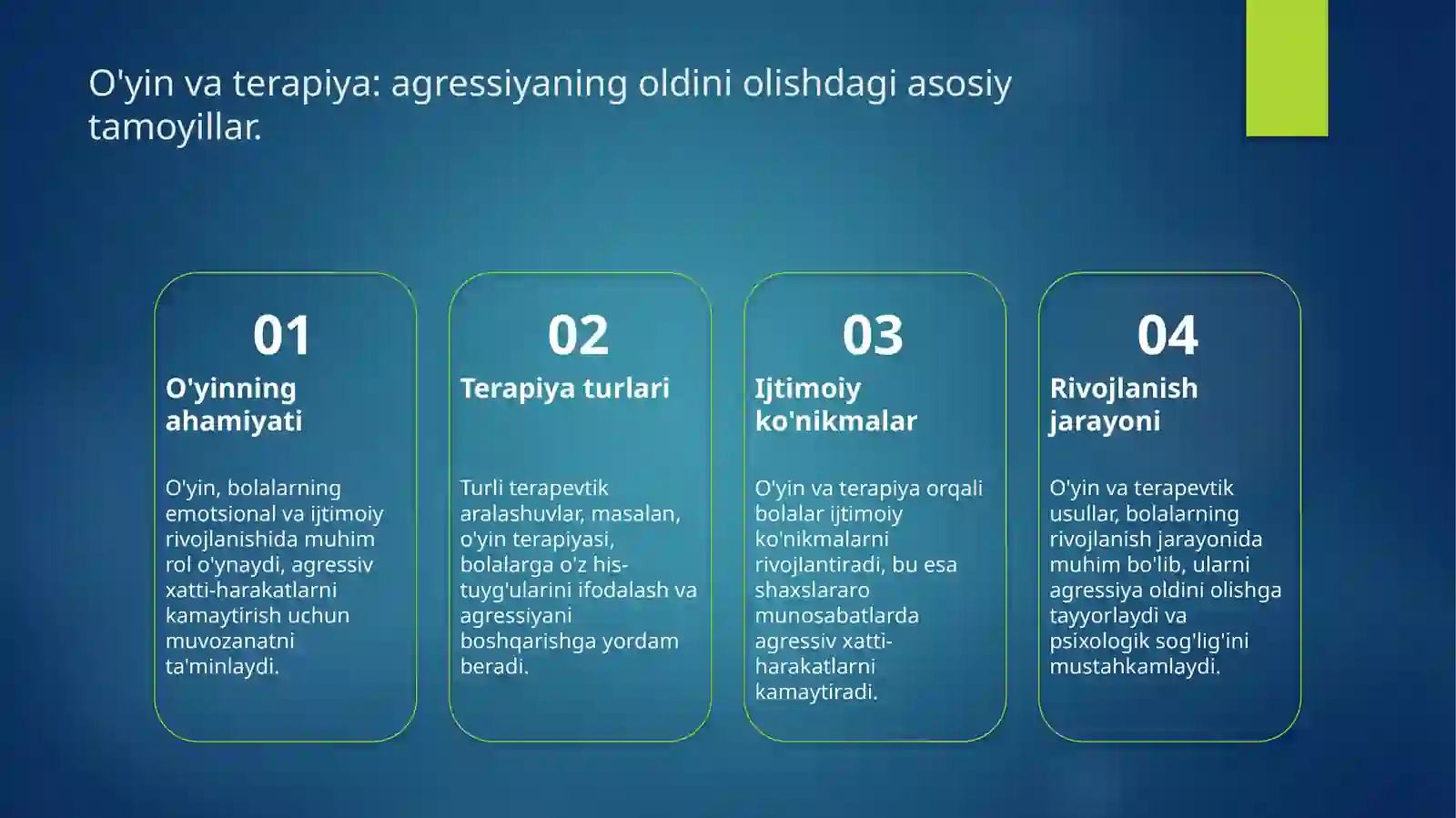 O'yin va terapiya: agressiyaning oldini olishdagi asosiy tamoyillar.

01

O'yinning ahamiyati

O'yin, bolalarning emotsional va ijtimoiy rivojlanishida muhim rol o'ynaydi, agressiv xatti-harakatlarni kamaytirish uchun muvozanatni ta'minlaydi.

02

Terapiya turlari

Turli terapevtik aralashuvlar, masalan, o'yin terapiyasi, bolalarga o'z his-tuyg'ularini ifodalash va agressiyani boshqarishga yordam beradi.

03

Ijtimoiy ko'nikmalar

O'yin va terapiya orqali bolalar ijtimoiy ko'nikmalarni rivojlantiradi, bu esa shaxslararo munosabatlarda agressiv xatti-harakatlarni kamaytiradi.

04

Rivojlanish jarayoni

O'yin va terapevtik usullar, bolalarning rivojlanish jarayonida muhim bo'lib, ularni agressiya oldini olishga tayyorlaydi va psixologik sog'lig'ini mustahkamlaydi.